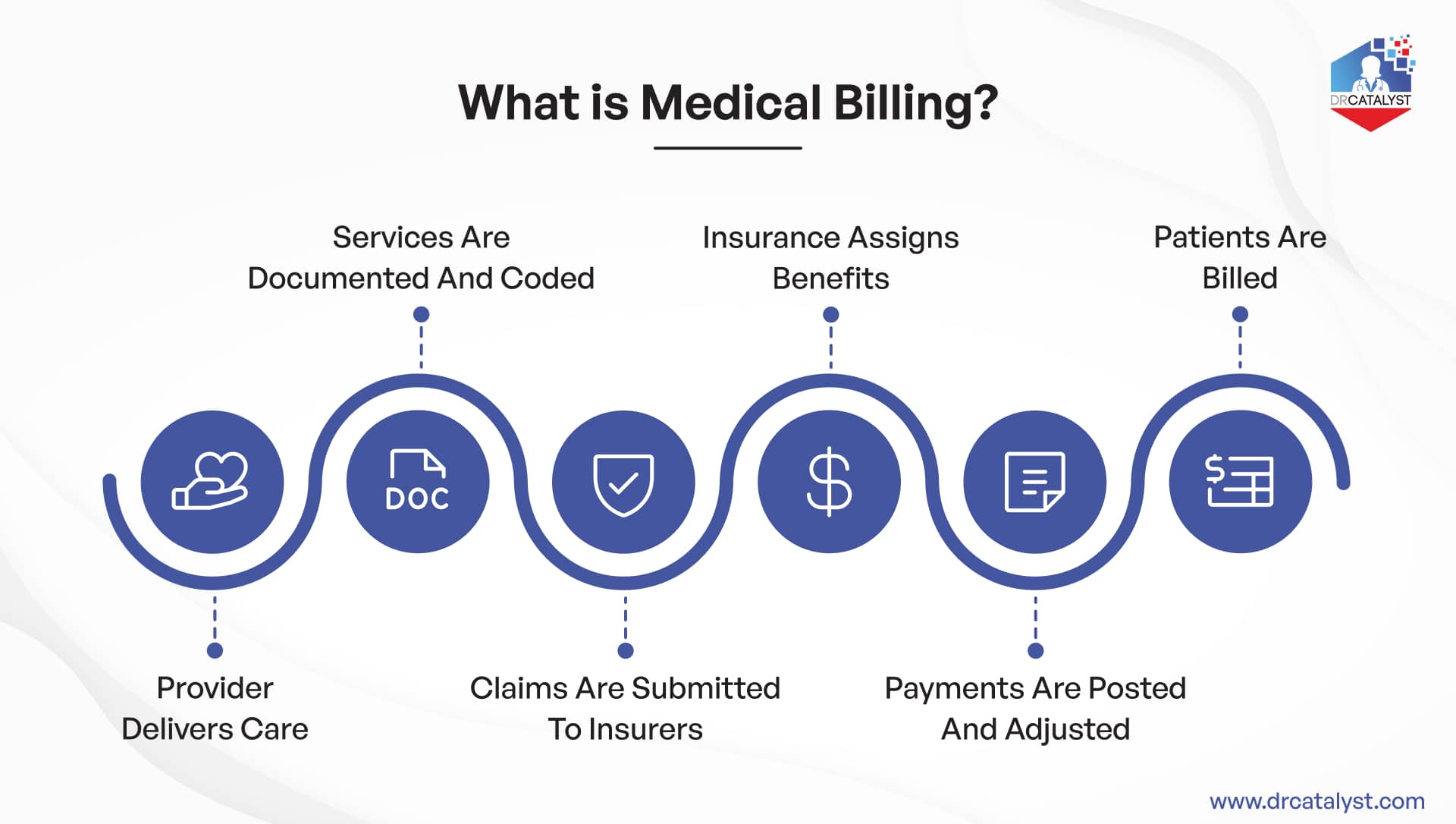 What is Medical Billing?

DRCATALYST

Services Are Documented And Coded

Insurance Assigns Benefits

Patients Are Billed

DOC

Provider Delivers Care

Claims Are Submitted To Insurers

Payments Are Posted And Adjusted

www.drcatalyst.com